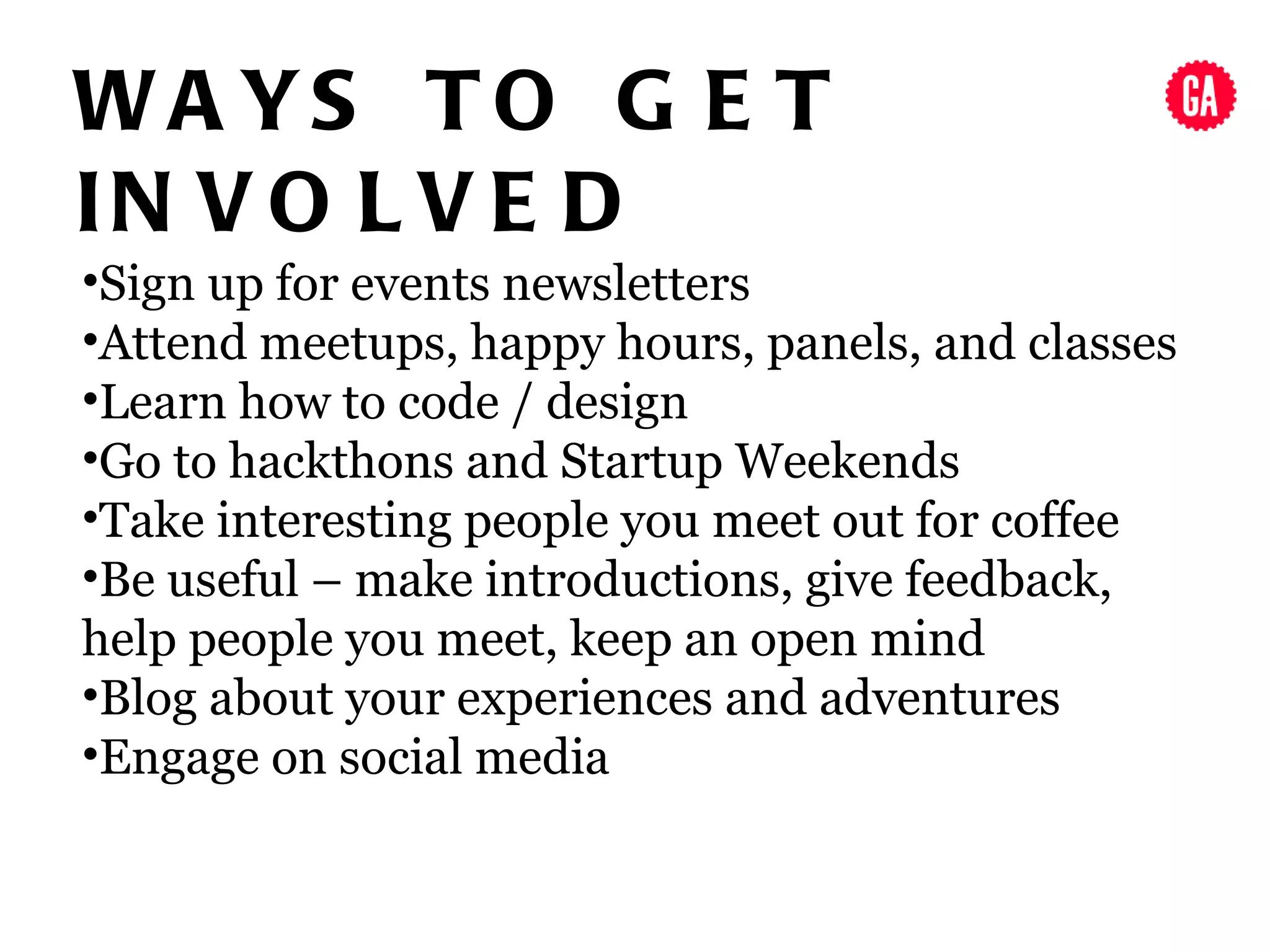 WAYS TO GET INVOLVED

GA

•Sign up for events newsletters
•Attend meetups, happy hours, panels, and classes
•Learn how to code / design
•Go to hackthons and Startup Weekends
•Take interesting people you meet out for coffee
•Be useful – make introductions, give feedback, help people you meet, keep an open mind
•Blog about your experiences and adventures
•Engage on social media